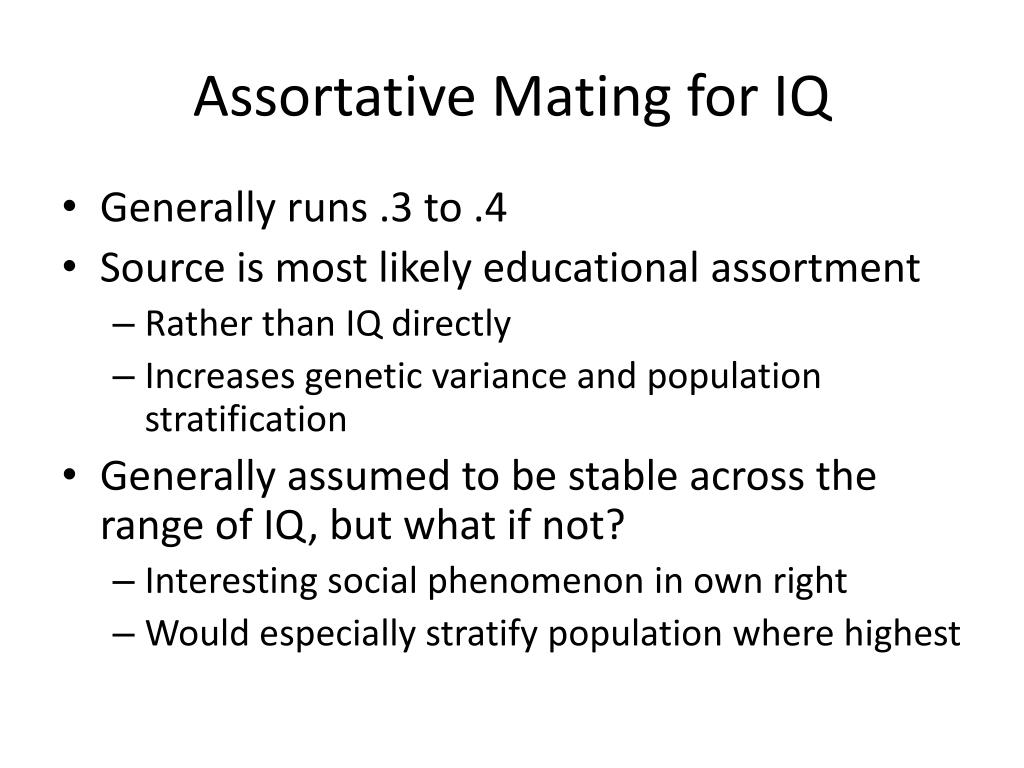 Assortative Mating for IQ

• Generally runs .3 to .4
• Source is most likely educational assortment
– Rather than IQ directly
– Increases genetic variance and population stratification
• Generally assumed to be stable across the range of IQ, but what if not?
– Interesting social phenomenon in own right
– Would especially stratify population where highest